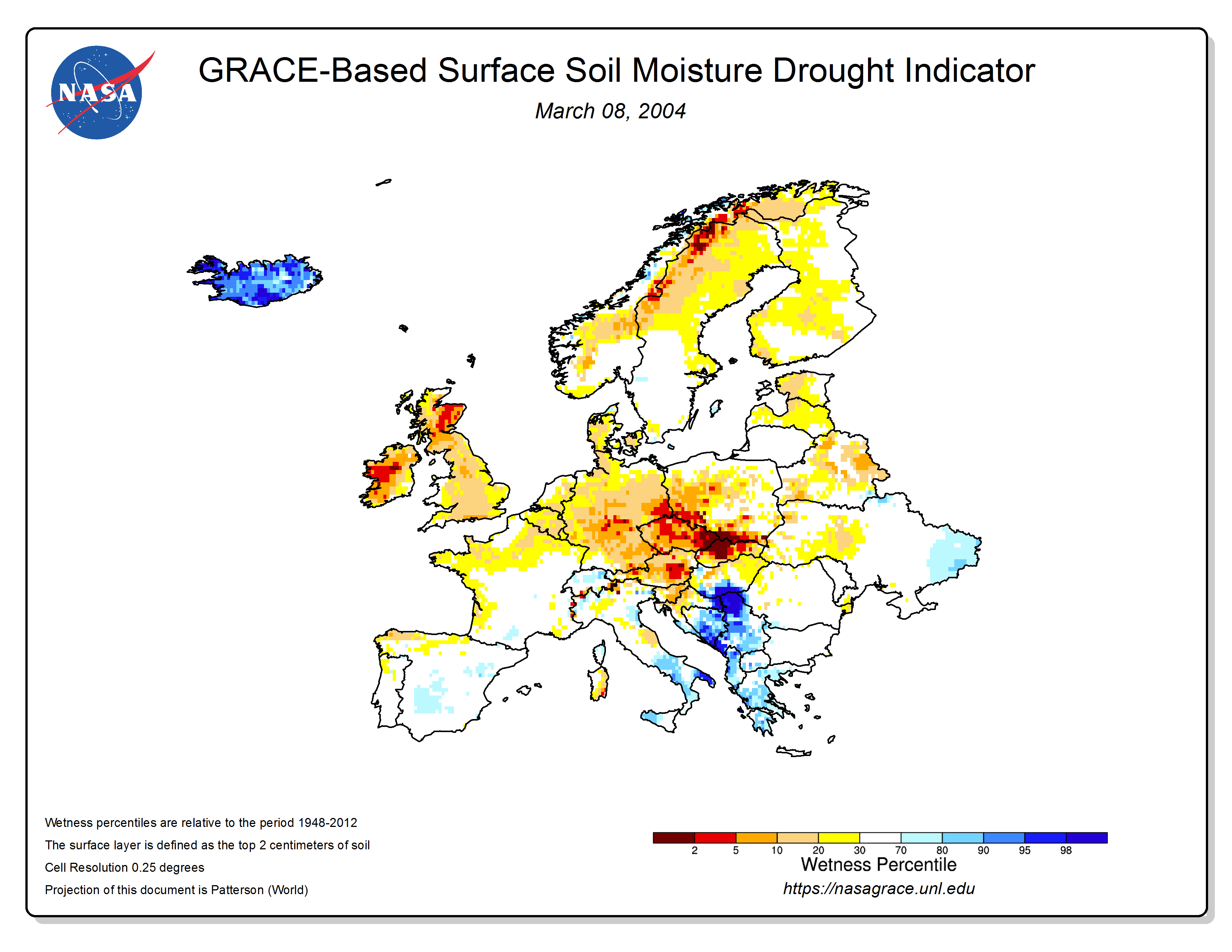 NASA

GRACE-Based Surface Soil Moisture Drought Indicator

March 08, 2004

Wetness percentiles are relative to the period 1948-2012

The surface layer is defined as the top 2 centimeters of soil

Cell Resolution 0.25 degrees

Projection of this document is Patterson (World)

2 5 10 20 30 70 80 90 95 98

Wetness Percentile

https://nasagrace.unl.edu